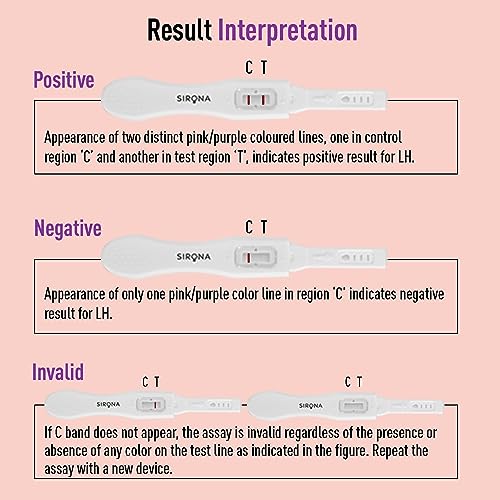 Result Interpretation

Positive

C T

SIRONA

Appearance of two distinct pink/purple coloured lines, one in control region 'C' and another in test region 'T', indicates positive result for LH.

Negative

C T

SIRONA

Appearance of only one pink/purple color line in region 'C' indicates negative result for LH.

Invalid

C T

SIRONA

C T

SIRONA

If C band does not appear, the assay is invalid regardless of the presence or absence of any color on the test line as indicated in the figure. Repeat the assay with a new device.